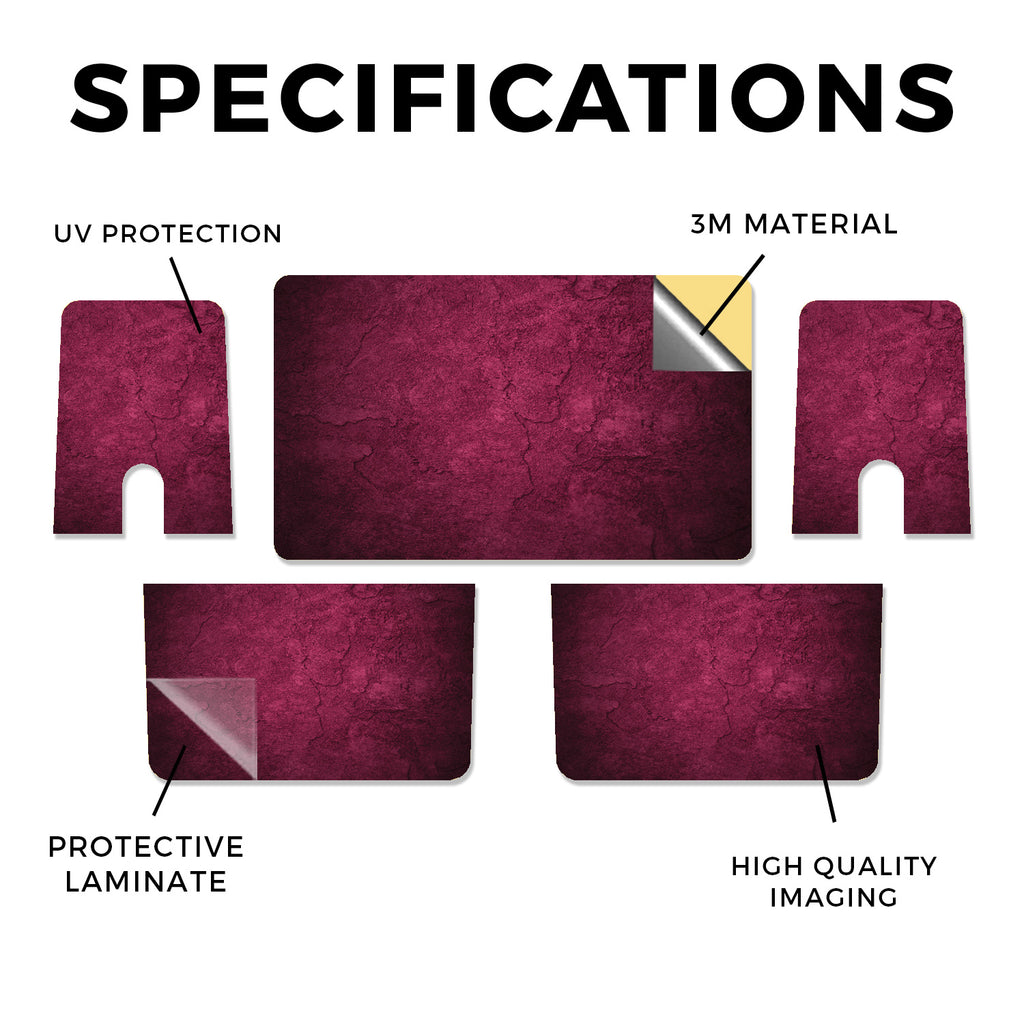 SPECIFICATIONS

UV PROTECTION

3M MATERIAL

PROTECTIVE LAMINATE

HIGH QUALITY IMAGING